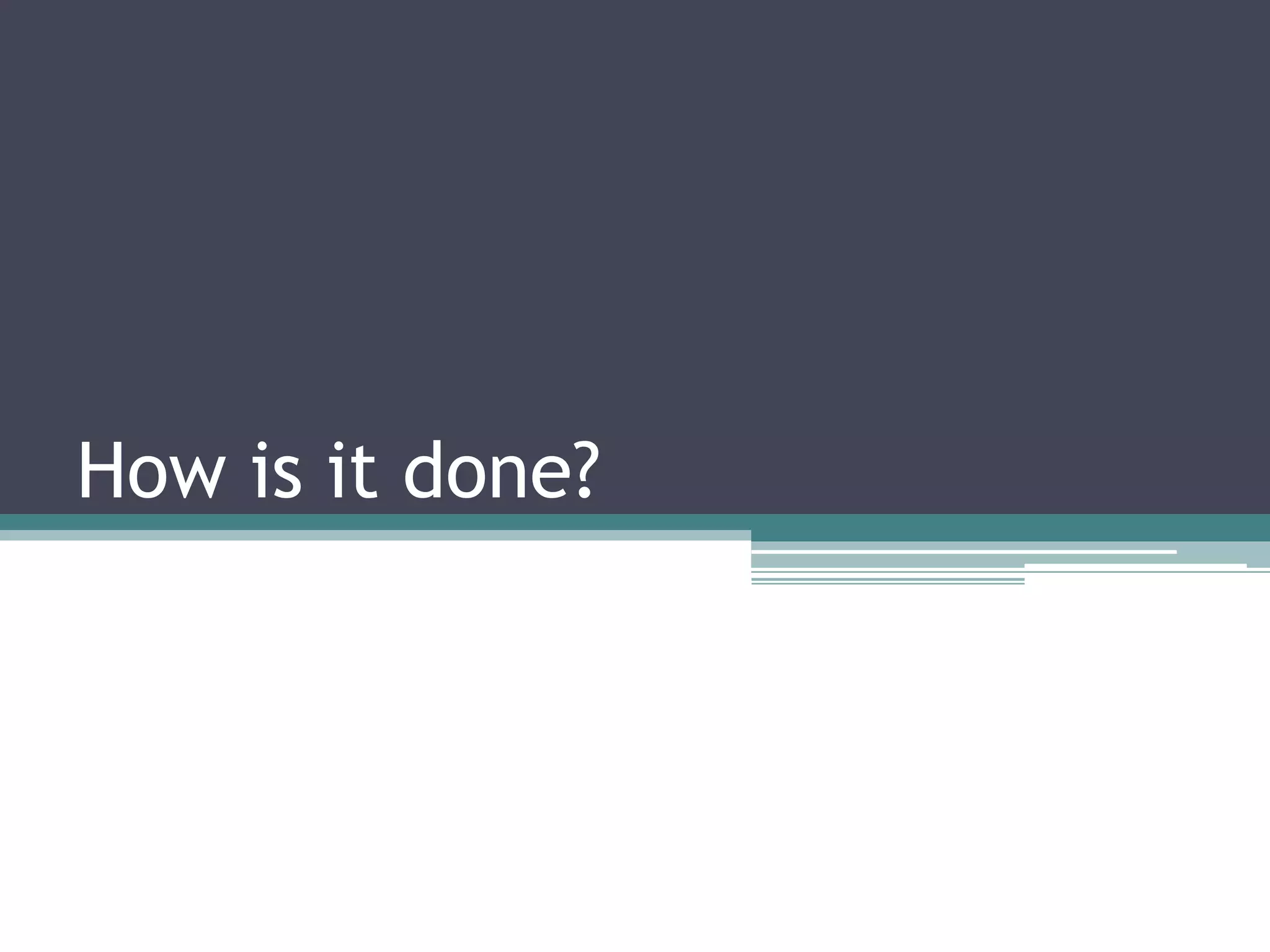 How is it done?